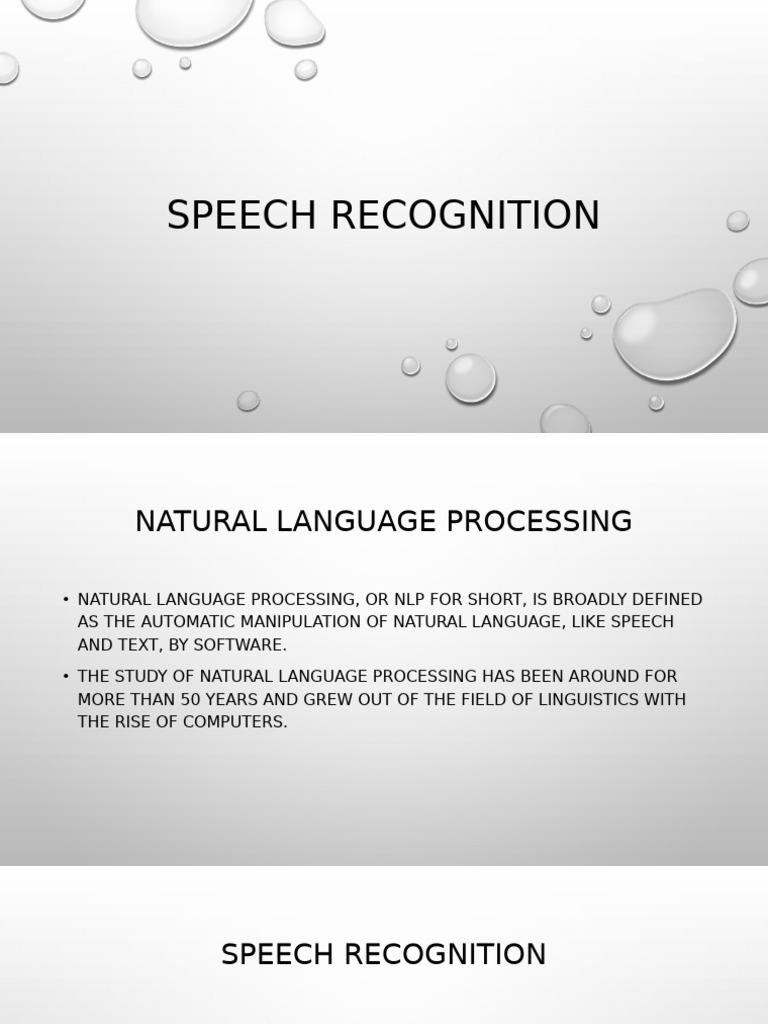 SPEECH RECOGNITION

NATURAL LANGUAGE PROCESSING

• NATURAL LANGUAGE PROCESSING, OR NLP FOR SHORT, IS BROADLY DEFINED AS THE AUTOMATIC MANIPULATION OF NATURAL LANGUAGE, LIKE SPEECH AND TEXT, BY SOFTWARE.

• THE STUDY OF NATURAL LANGUAGE PROCESSING HAS BEEN AROUND FOR MORE THAN 50 YEARS AND GREW OUT OF THE FIELD OF LINGUISTICS WITH THE RISE OF COMPUTERS.

SPEECH RECOGNITION